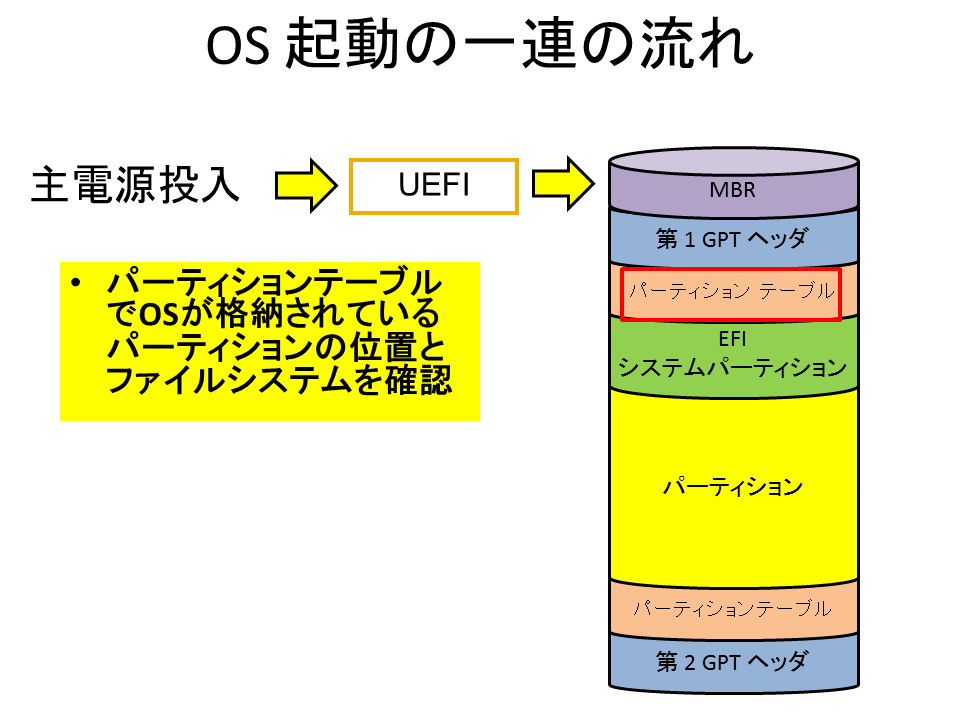 OS 起動の一連の流れ

主電源投入

UEFI

• パーティションテーブルでOSが格納されているパーティションの位置とファイルシステムを確認

MBR

第 1 GPT ヘッダ

パーティション テーブル

EFI
システムパーティション

パーティション

パーティションテーブル

第 2 GPT ヘッダ